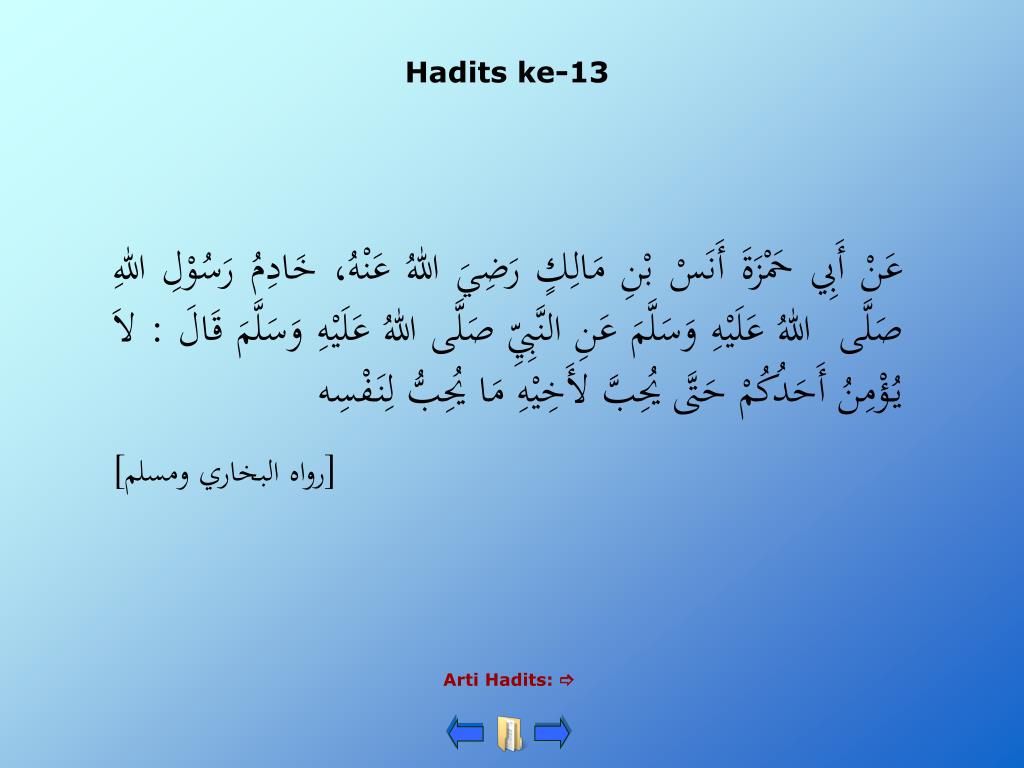 Hadits ke-13

عَنْ أَبِي حَمْزَةَ أَنَسْ بْنِ مَالِكٍ رَضِيَ اللهُ عَنْهُ، خَادِمُ رَسُوْلِ اللهِ صَلَّى اللهُ عَلَيْهِ وَسَلَّمَ عَنِ النَّبِيِّ صَلَّى اللهُ عَلَيْهِ وَسَلَّمَ قَالَ : لاَ يُؤْمِنُ أَحَدُكُمْ حَتَّى يُحِبَّ لأَخِيْهِ مَا يُحِبُّ لِنَفْسِه

[رواه البخاري ومسلم]

Arti Hadits: ⇨